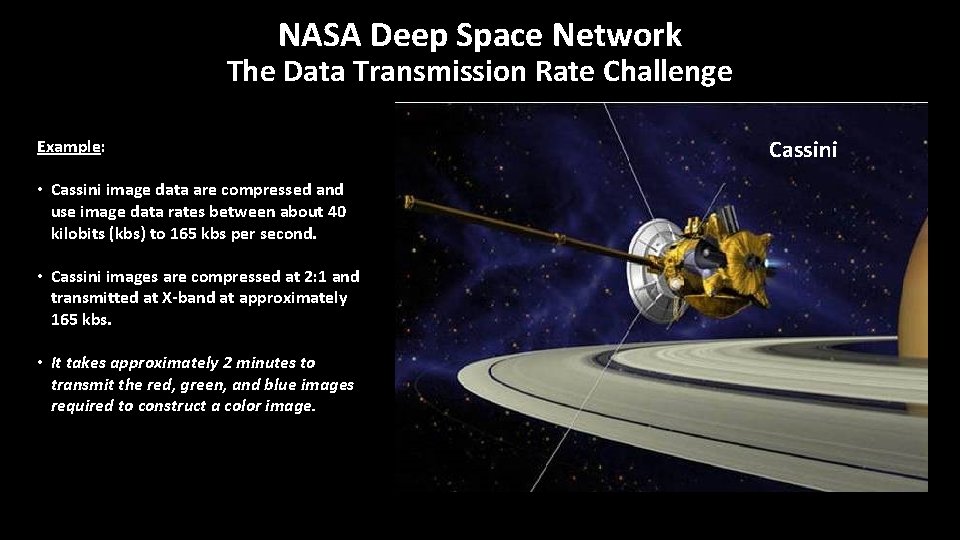 NASA Deep Space Network
The Data Transmission Rate Challenge

Example:

• Cassini image data are compressed and use image data rates between about 40 kilobits (kbs) to 165 kbs per second.

• Cassini images are compressed at 2:1 and transmitted at X-band at approximately 165 kbs.

• It takes approximately 2 minutes to transmit the red, green, and blue images required to construct a color image.

Cassini